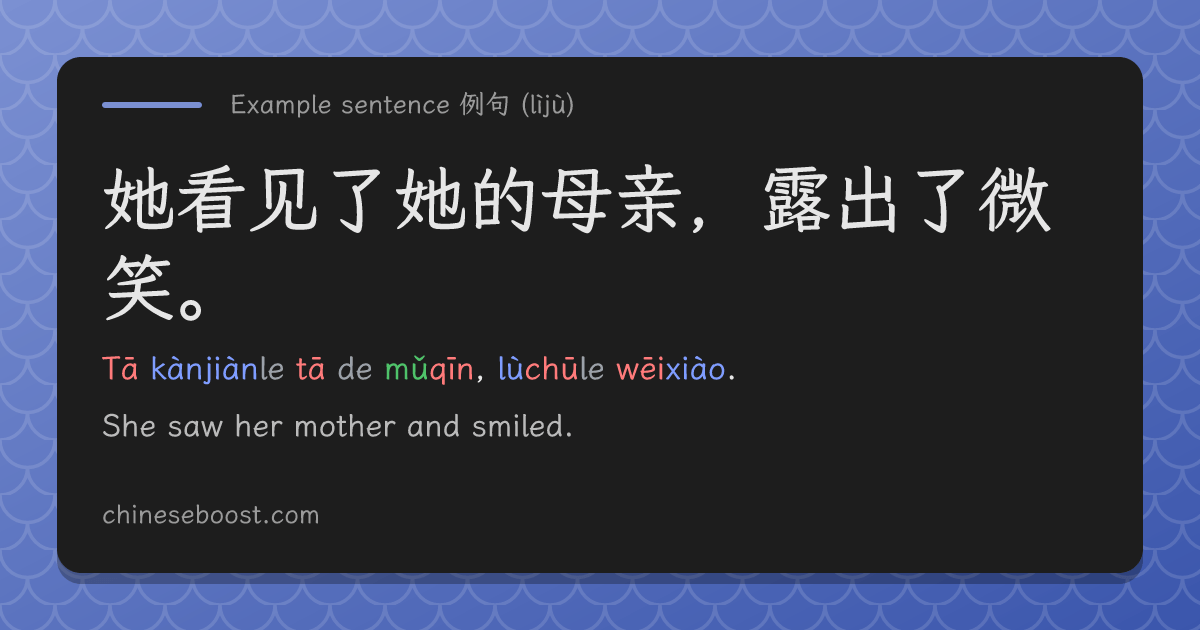 Example sentence 例句 (lìjù)

她看见了她的母亲，露出了微笑。

Tā kànjiànle tā de mǔqīn, lùchūle wēixiào.

She saw her mother and smiled.

chineseboost.com